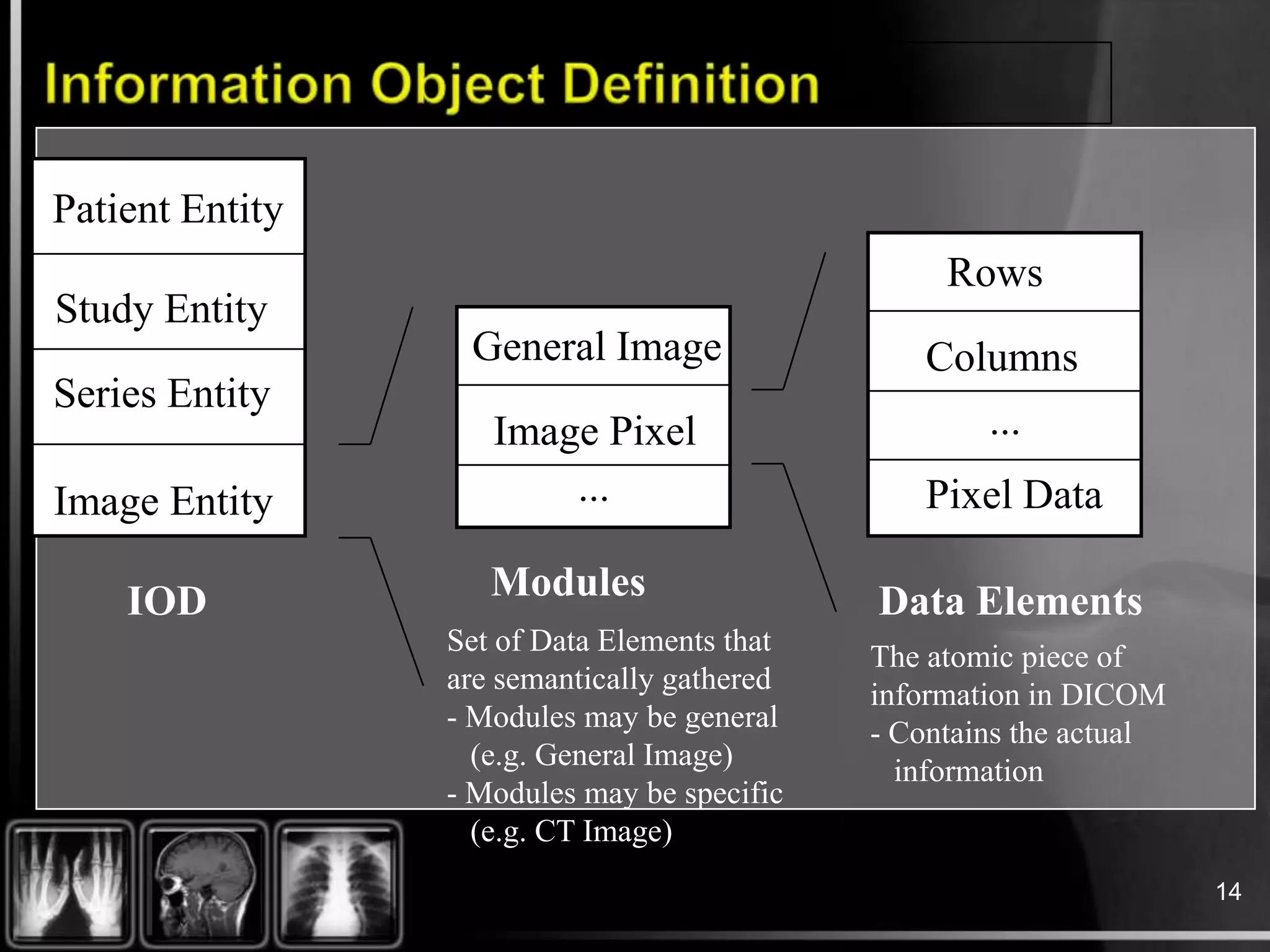 Information Object Definition

Patient Entity

Study Entity

Series Entity

Image Entity

IOD

General Image

Image Pixel

...

Modules

Set of Data Elements that are semantically gathered
- Modules may be general (e.g. General Image)
- Modules may be specific (e.g. CT Image)

Rows

Columns

...

Pixel Data

Data Elements

The atomic piece of information in DICOM
- Contains the actual information

14